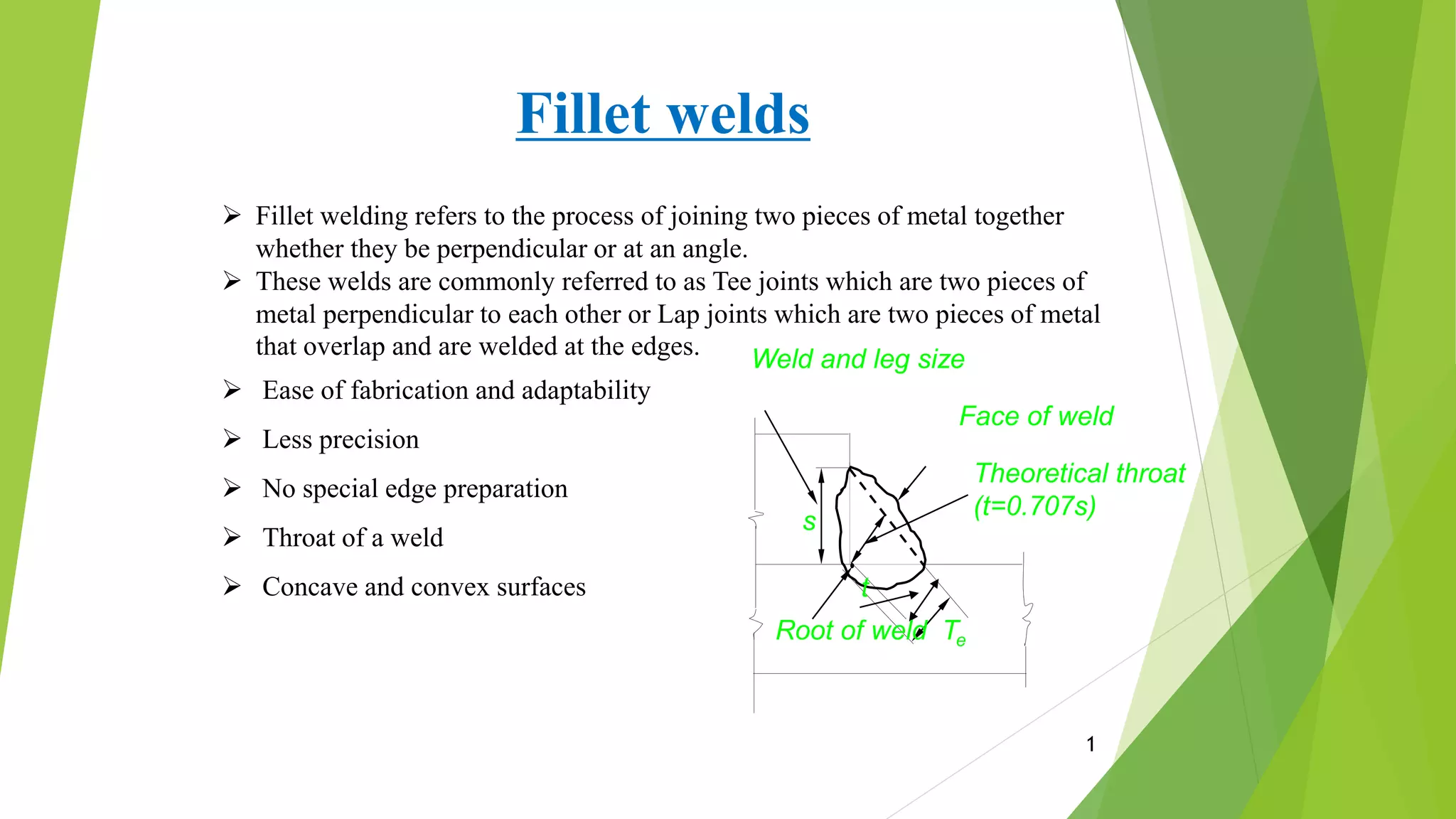 Fillet welds

➢ Fillet welding refers to the process of joining two pieces of metal together whether they be perpendicular or at an angle.
➢ These welds are commonly referred to as Tee joints which are two pieces of metal perpendicular to each other or Lap joints which are two pieces of metal that overlap and are welded at the edges.
➢ Ease of fabrication and adaptability
➢ Less precision
➢ No special edge preparation
➢ Throat of a weld
➢ Concave and convex surfaces

Weld and leg size
Face of weld
Theoretical throat (t=0.707s)
s
t
Root of weld
$T_e$

1